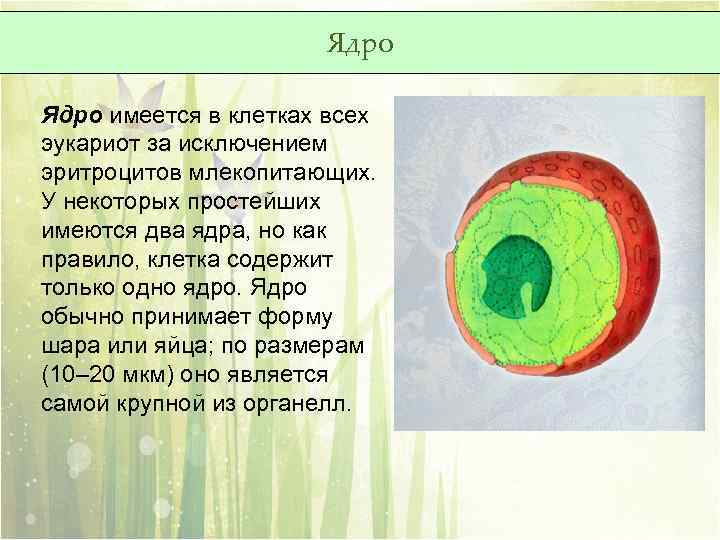 Ядро

Ядро имеется в клетках всех эукариот за исключением эритроцитов млекопитающих. У некоторых простейших имеются два ядра, но как правило, клетка содержит только одно ядро. Ядро обычно принимает форму шара или яйца; по размерам (10–20 мкм) оно является самой крупной из органелл.